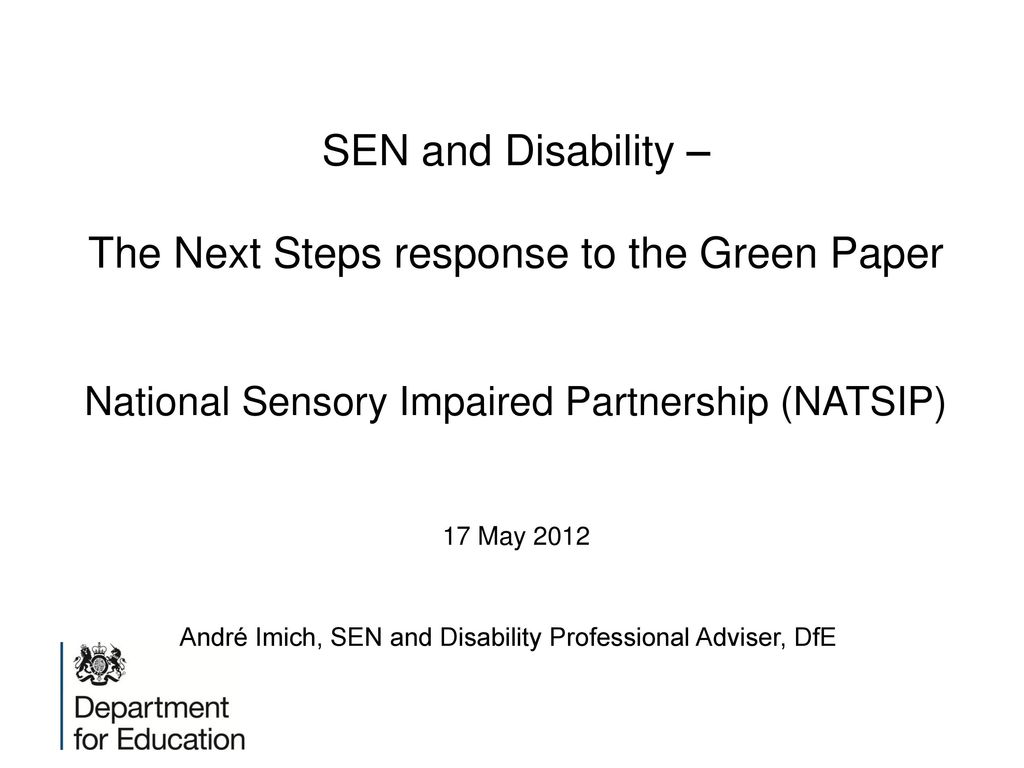 SEN and Disability –

The Next Steps response to the Green Paper

National Sensory Impaired Partnership (NATSIP)

17 May 2012

André Imich, SEN and Disability Professional Adviser, DfE

Department for Education